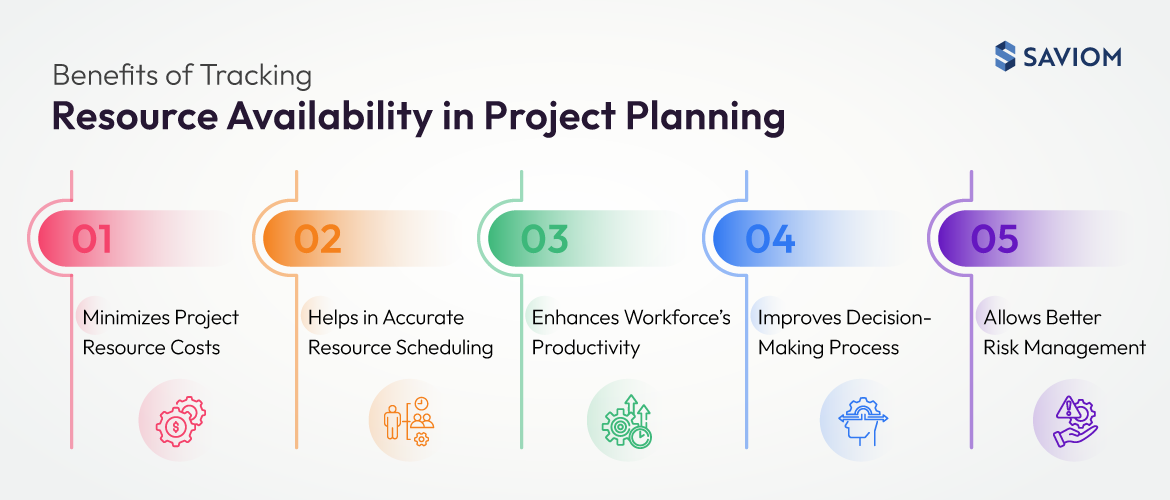 SAVIOM

Benefits of Tracking
Resource Availability in Project Planning

01
Minimizes Project Resource Costs

02
Helps in Accurate Resource Scheduling

03
Enhances Workforce's Productivity

04
Improves Decision-Making Process

05
Allows Better Risk Management